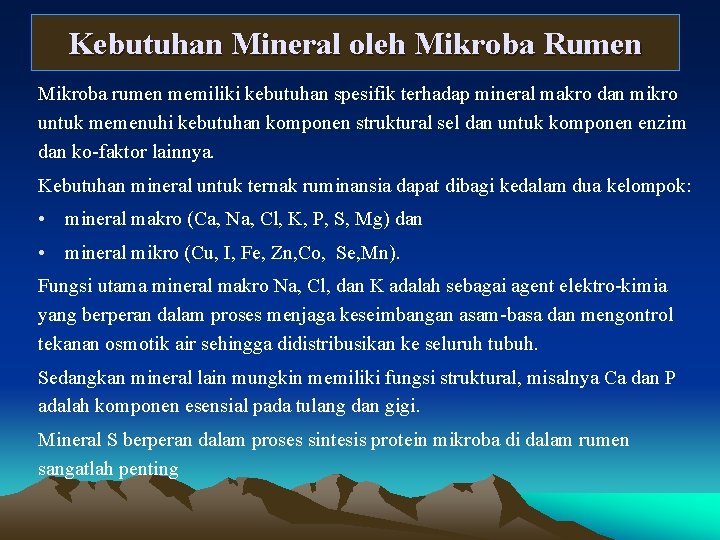 Kebutuhan Mineral oleh Mikroba Rumen

Mikroba rumen memiliki kebutuhan spesifik terhadap mineral makro dan mikro untuk memenuhi kebutuhan komponen struktural sel dan untuk komponen enzim dan ko-faktor lainnya.

Kebutuhan mineral untuk ternak ruminansia dapat dibagi kedalam dua kelompok:

• mineral makro (Ca, Na, Cl, K, P, S, Mg) dan

• mineral mikro (Cu, I, Fe, Zn,Co, Se,Mn).

Fungsi utama mineral makro Na, Cl, dan K adalah sebagai agent elektro-kimia yang berperan dalam proses menjaga keseimbangan asam-basa dan mengontrol tekanan osmotik air sehingga didistribusikan ke seluruh tubuh.

Sedangkan mineral lain mungkin memiliki fungsi struktural, misalnya Ca dan P adalah komponen esensial pada tulang dan gigi.

Mineral S berperan dalam proses sintesis protein mikroba di dalam rumen sangatlah penting